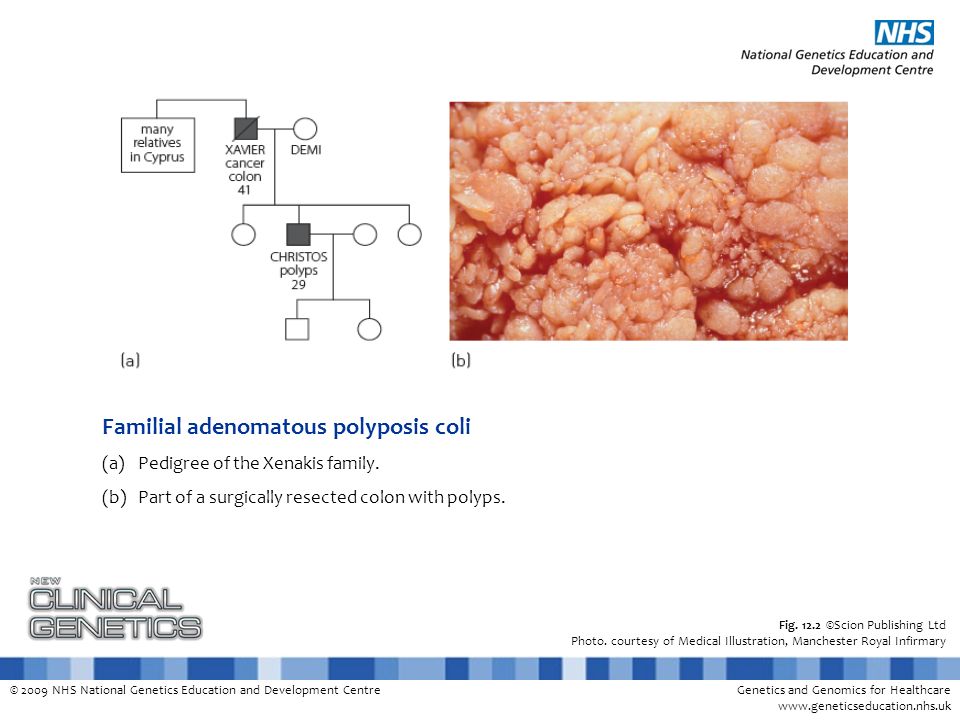 NHS
National Genetics Education and Development Centre

many relatives in Cyprus

XAVIER cancer colon 41

DEMI

CHRISTOS polyps 29

(a)

(b)

Familial adenomatous polyposis coli

(a) Pedigree of the Xenakis family.

(b) Part of a surgically resected colon with polyps.

NEW CLINICAL GENETICS

Fig. 12.2 ©Scion Publishing Ltd
Photo. courtesy of Medical Illustration, Manchester Royal Infirmary

© 2009 NHS National Genetics Education and Development Centre

Genetics and Genomics for Healthcare
www.geneticseducation.nhs.uk